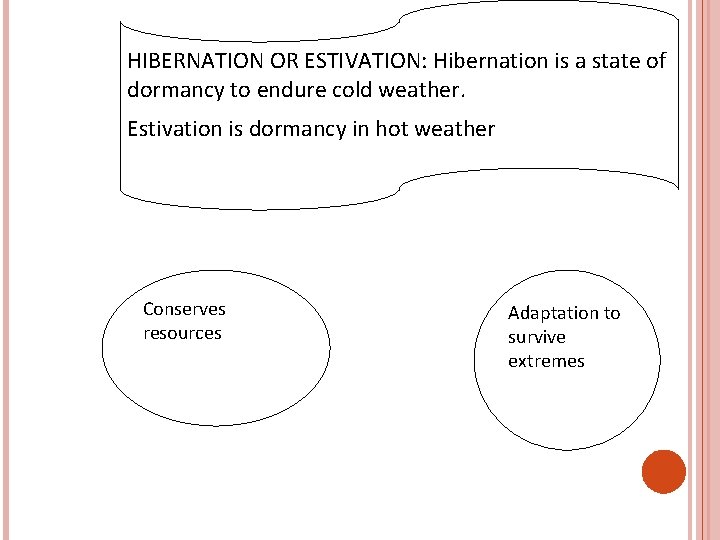 HIBERNATION OR ESTIVATION: Hibernation is a state of dormancy to endure cold weather.

Estivation is dormancy in hot weather

Conserves resources

Adaptation to survive extremes